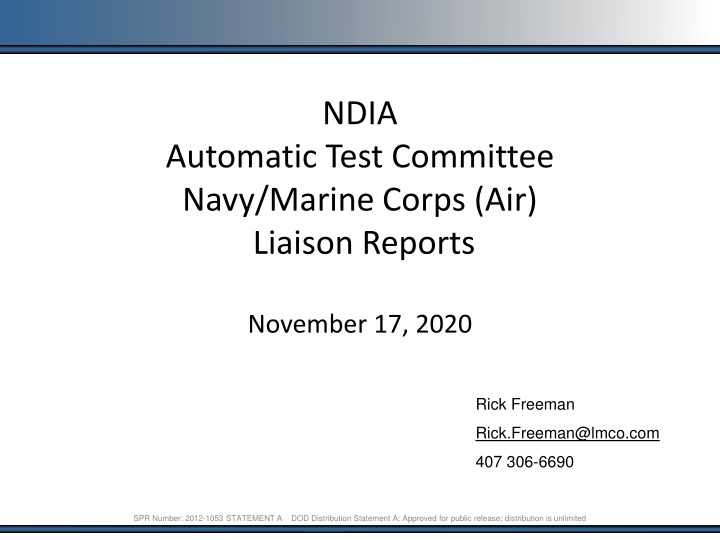 NDIA
Automatic Test Committee
Navy/Marine Corps (Air)
Liaison Reports

November 17, 2020

Rick Freeman
Rick.Freeman@lmco.com
407 306-6690

SPR Number: 2012-1053 STATEMENT A DOD Distribution Statement A: Approved for public release; distribution is unlimited